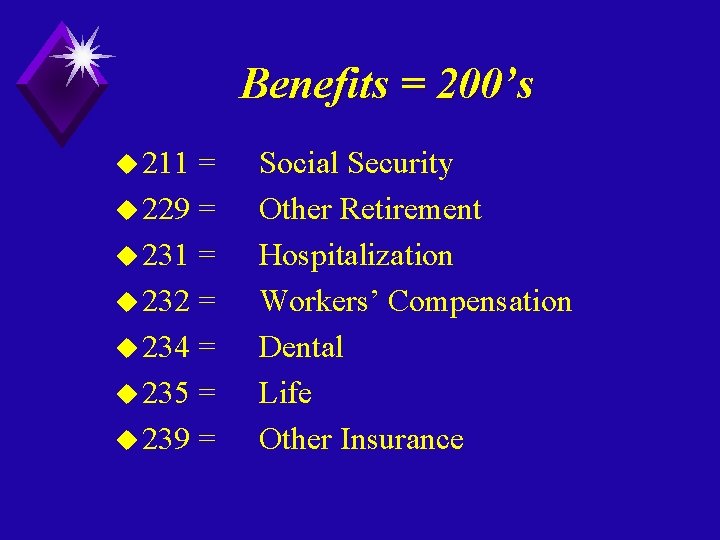 Benefits = 200’s

- 211 = Social Security
- 229 = Other Retirement
- 231 = Hospitalization
- 232 = Workers’ Compensation
- 234 = Dental
- 235 = Life
- 239 = Other Insurance